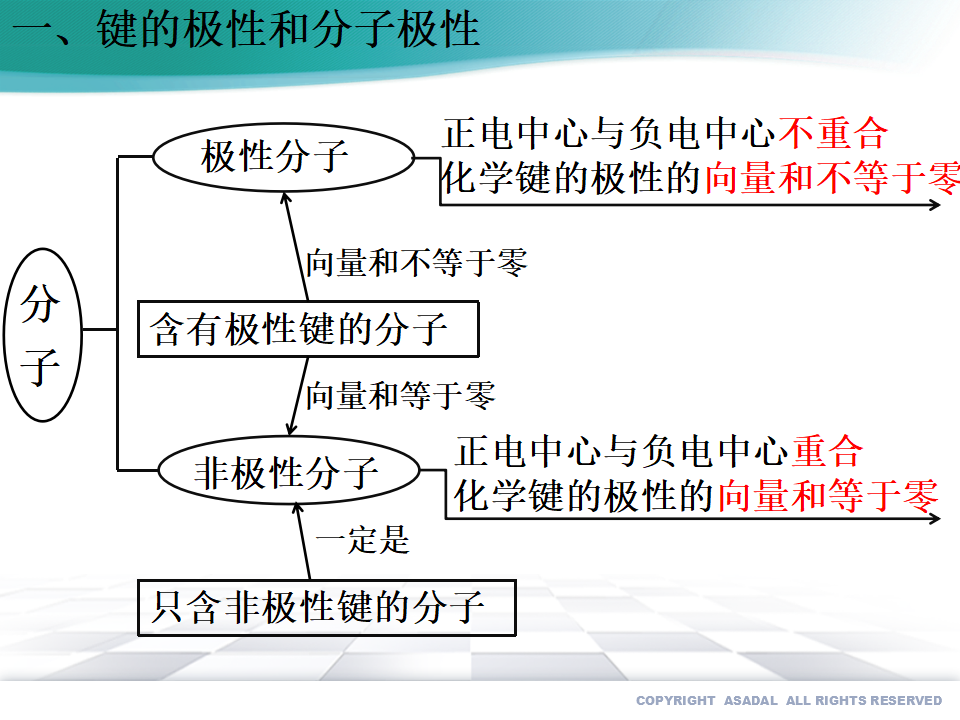 一、键的极性和分子极性

分子

极性分子

正电中心与负电中心不重合
化学键的极性的向量和不等于零

向量和不等于零

含有极性键的分子

向量和等于零

非极性分子

正电中心与负电中心重合
化学键的极性的向量和等于零

一定是

只含非极性键的分子

COPYRIGHT ASADAL ALL RIGHTS RESERVED